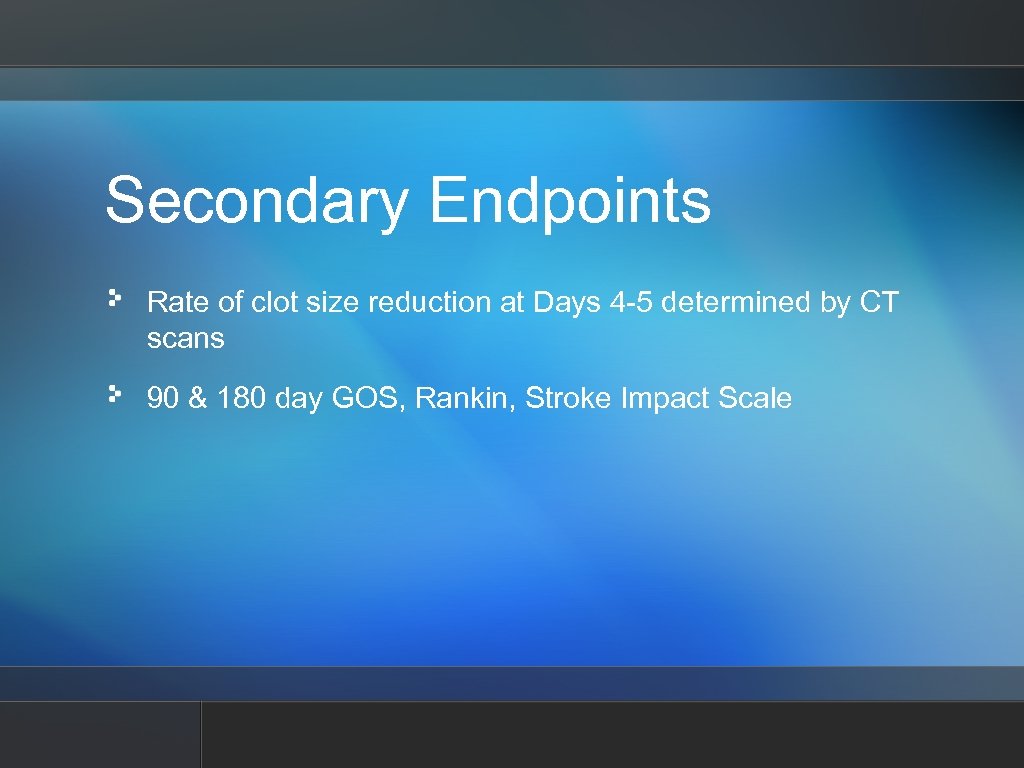 Secondary Endpoints

Rate of clot size reduction at Days 4-5 determined by CT scans

90 & 180 day GOS, Rankin, Stroke Impact Scale